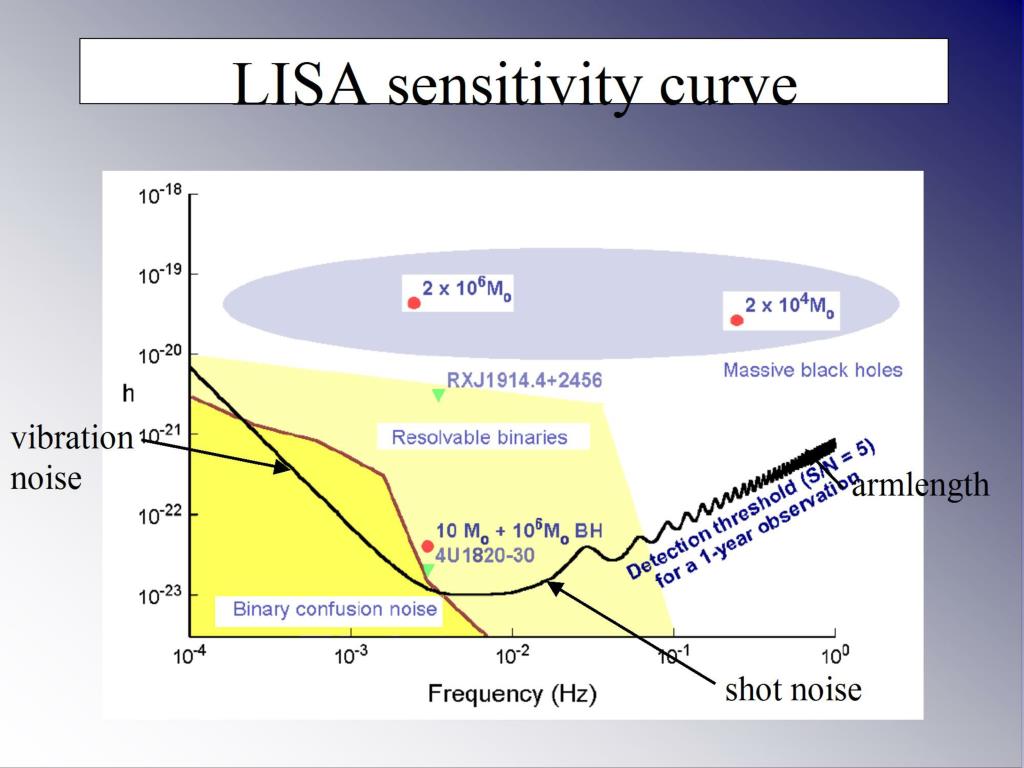 LISA sensitivity curve

$10^{-18}$
$10^{-19}$
$10^{-20}$
h
$10^{-21}$
$10^{-22}$
$10^{-23}$

$2 \times 10^6 M_o$
$2 \times 10^4 M_o$
Massive black holes
RXJ1914.4+2456
Resolvable binaries
$10\ M_o + 10^6 M_o$ BH
4U1820-30
Binary confusion noise
Detection threshold (S/N = 5) for a 1-year observation

vibration noise
armlength
shot noise

$10^{-4}$
$10^{-3}$
$10^{-2}$
$10^{-1}$
$10^{0}$
Frequency (Hz)